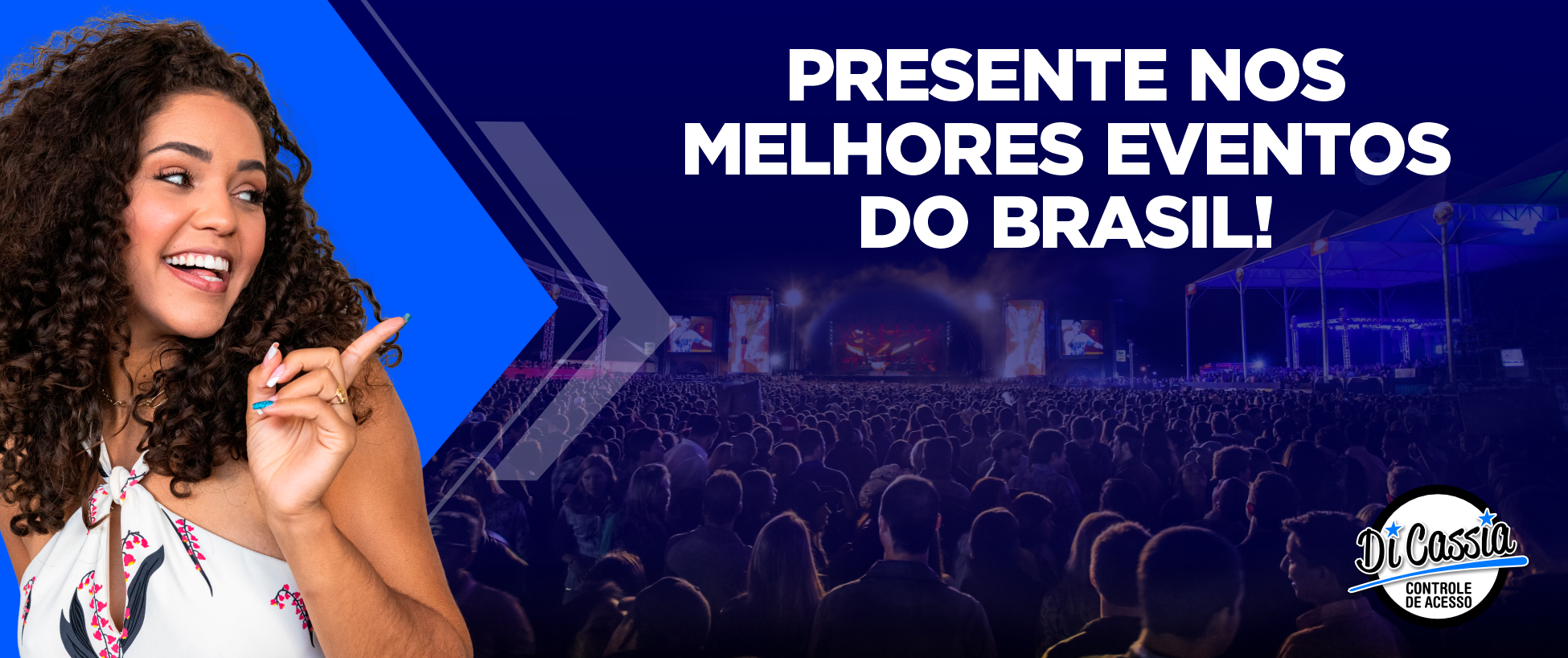 PRESENTE NOS MELHORES EVENTOS DO BRASIL!

Di Cassia
CONTROLE DE ACESSO